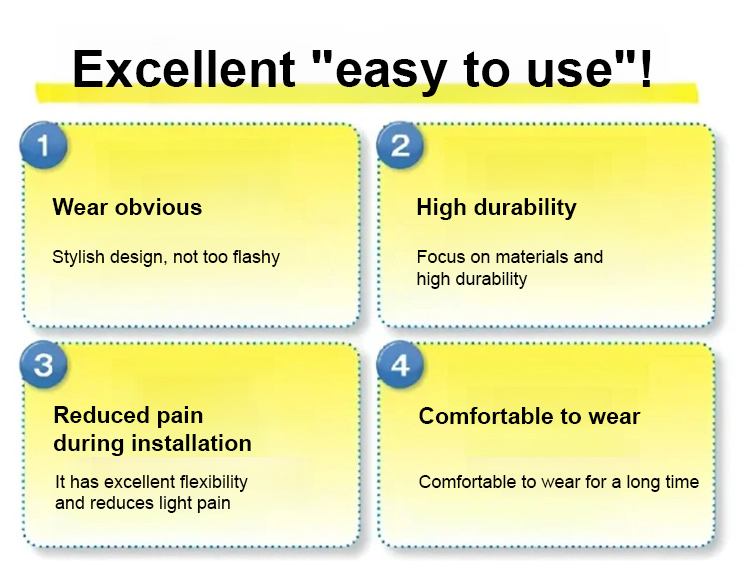 Excellent "easy to use"!

1

Wear obvious

Stylish design, not too flashy

2

High durability

Focus on materials and high durability

3

Reduced pain during installation

It has excellent flexibility and reduces light pain

4

Comfortable to wear

Comfortable to wear for a long time